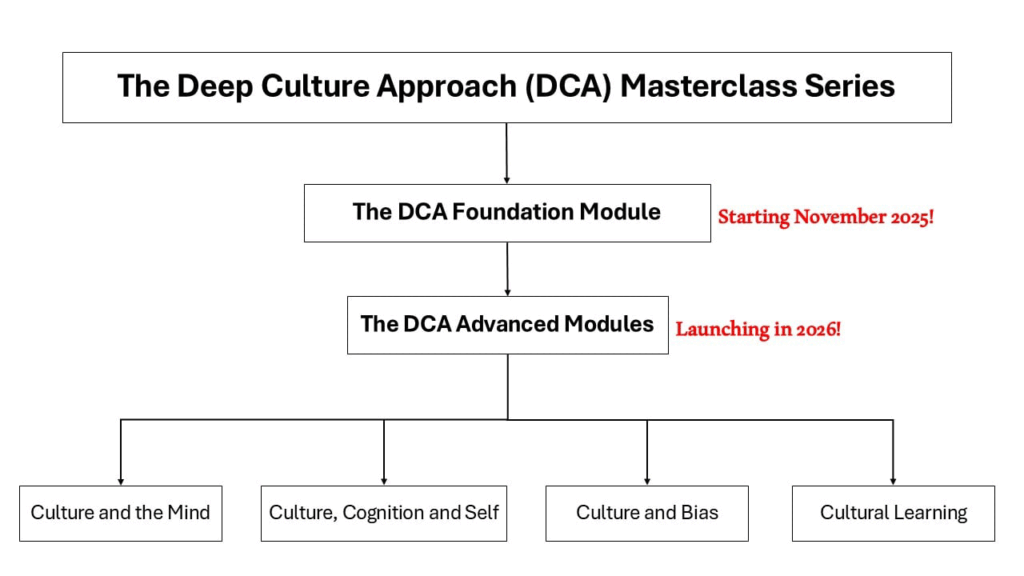 The Deep Culture Approach (DCA) Masterclass Series

The DCA Foundation Module

Starting November 2025!

The DCA Advanced Modules

Launching in 2026!

Culture and the Mind

Culture, Cognition and Self

Culture and Bias

Cultural Learning